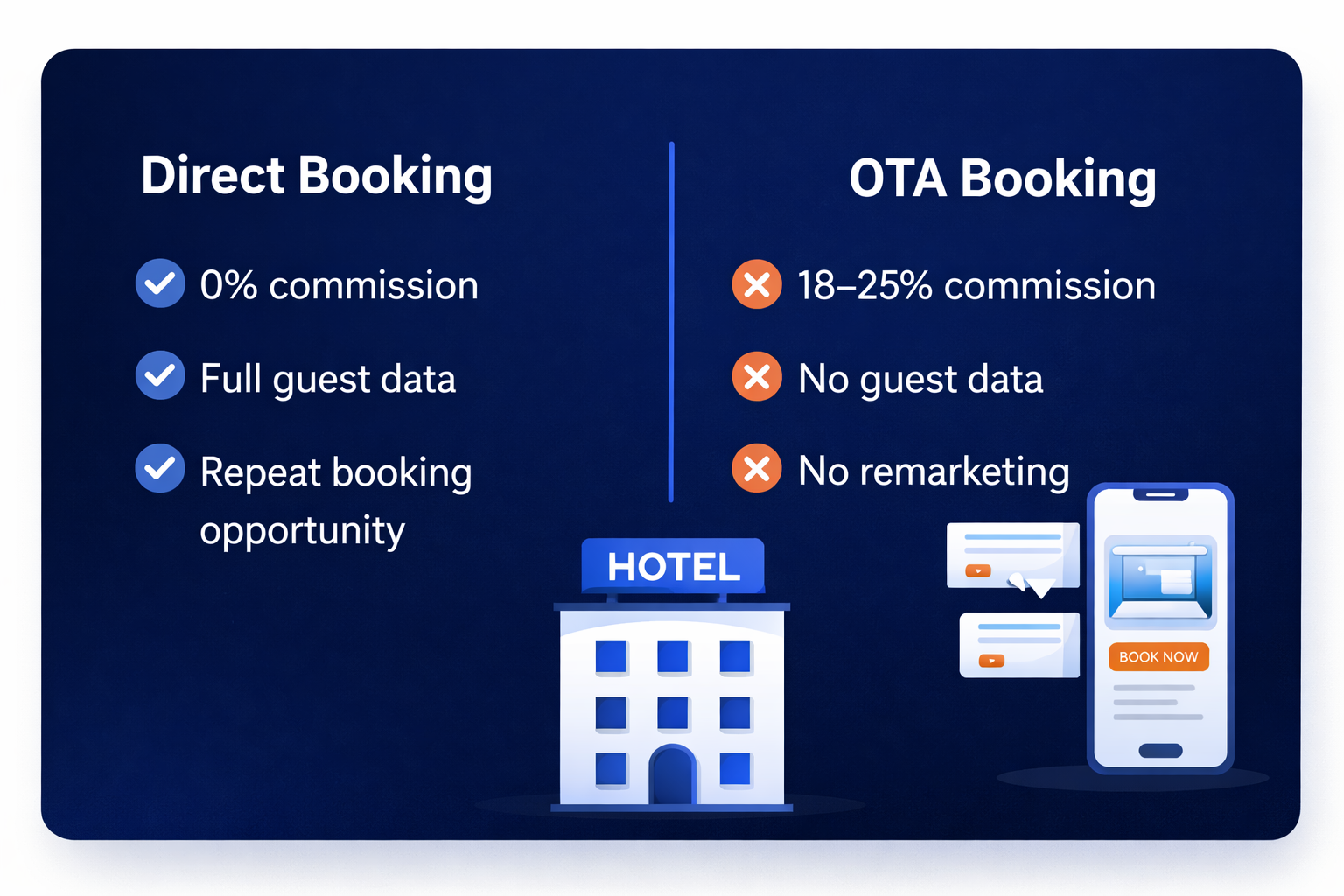 Direct Booking

0% commission

Full guest data

Repeat booking opportunity

OTA Booking

18–25% commission

No guest data

No remarketing

HOTEL

BOOK NOW